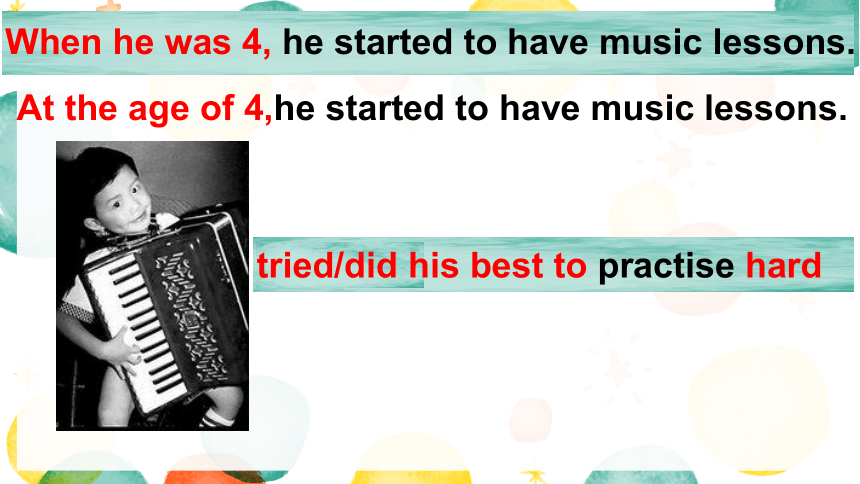 When he was 4, he started to have music lessons.

At the age of 4,he started to have music lessons.

tried/did his best to practise hard